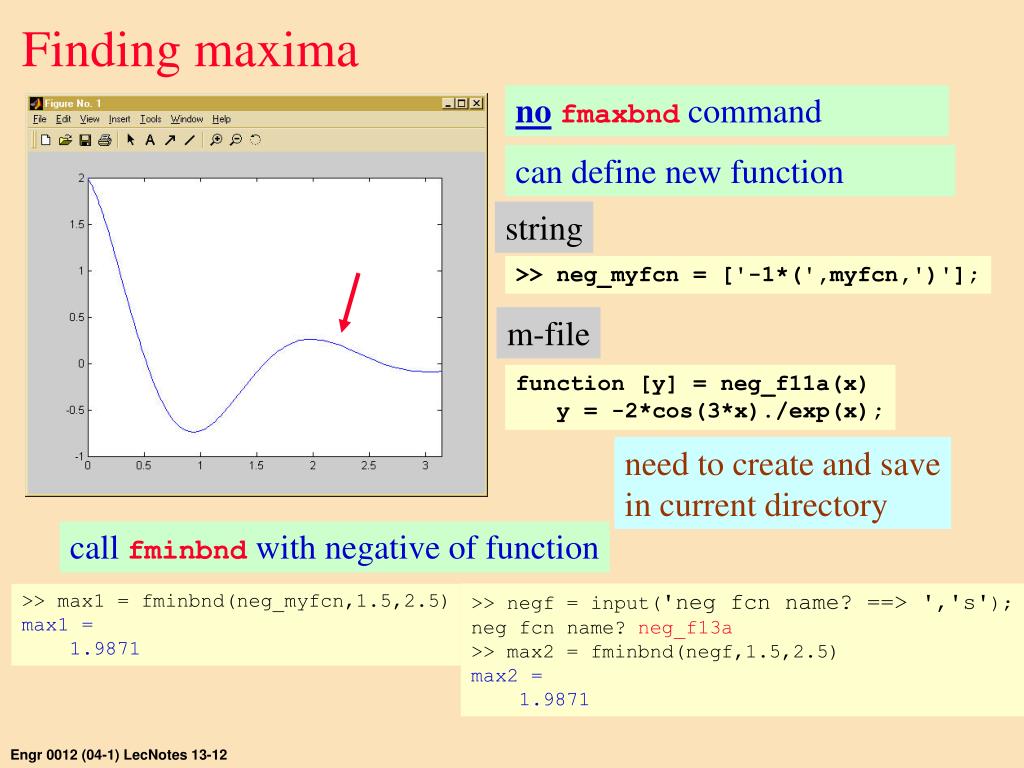 Finding maxima

Figure No. 1
File Edit View Insert Tools Window Help

2
1.5
1
0.5
0
-0.5
-1
0 0.5 1 1.5 2 2.5 3

no fmaxbnd command

can define new function

string

>> neg_myfcn = ['-1*(',myfcn,')'];

m-file

function [y] = neg_f11a(x)
y = -2*cos(3*x)./exp(x);

need to create and save in current directory

call fminbnd with negative of function

>> max1 = fminbnd(neg_myfcn,1.5,2.5)
max1 =
1.9871

>> negf = input('neg fcn name? ==> ','s');
neg fcn name? neg_f13a
>> max2 = fminbnd(negf,1.5,2.5)
max2 =
1.9871

Engr 0012 (04-1) LecNotes 13-12